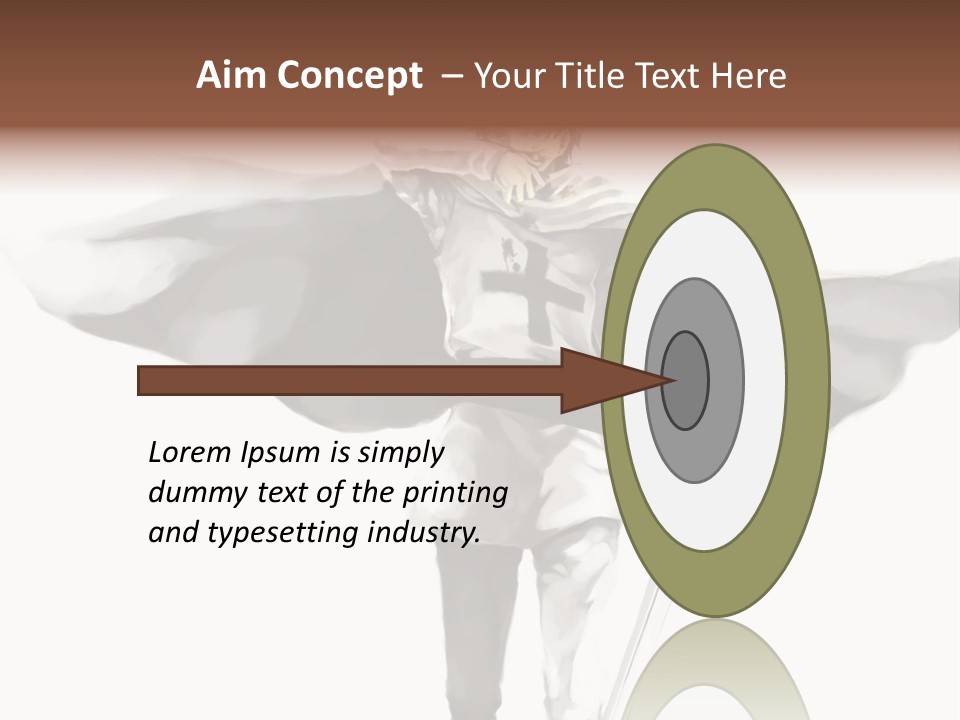 Aim Concept – Your Title Text Here

Lorem Ipsum is simply dummy text of the printing and typesetting industry.